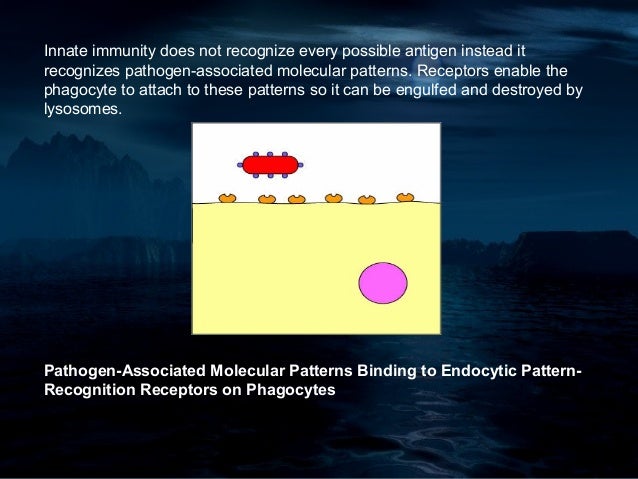 Innate immunity does not recognize every possible antigen instead it recognizes pathogen-associated molecular patterns. Receptors enable the phagocyte to attach to these patterns so it can be engulfed and destroyed by lysosomes.

Pathogen-Associated Molecular Patterns Binding to Endocytic Pattern-Recognition Receptors on Phagocytes